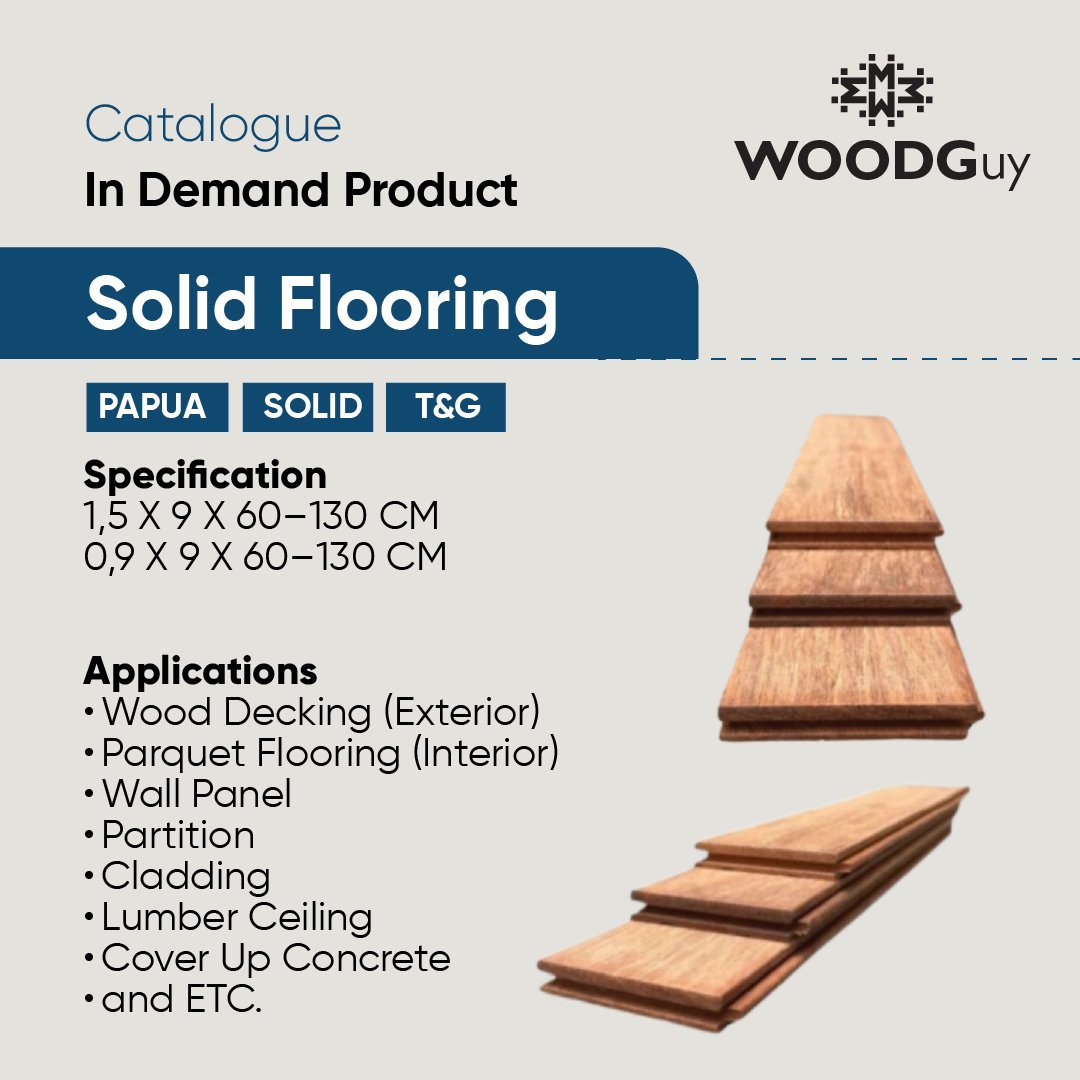 Catalogue
In Demand Product

WOODGuy

Solid Flooring

PAPUA SOLID T&G

Specification
1,5 X 9 X 60–130 CM
0,9 X 9 X 60–130 CM

Applications
• Wood Decking (Exterior)
• Parquet Flooring (Interior)
• Wall Panel
• Partition
• Cladding
• Lumber Ceiling
• Cover Up Concrete
• and ETC.